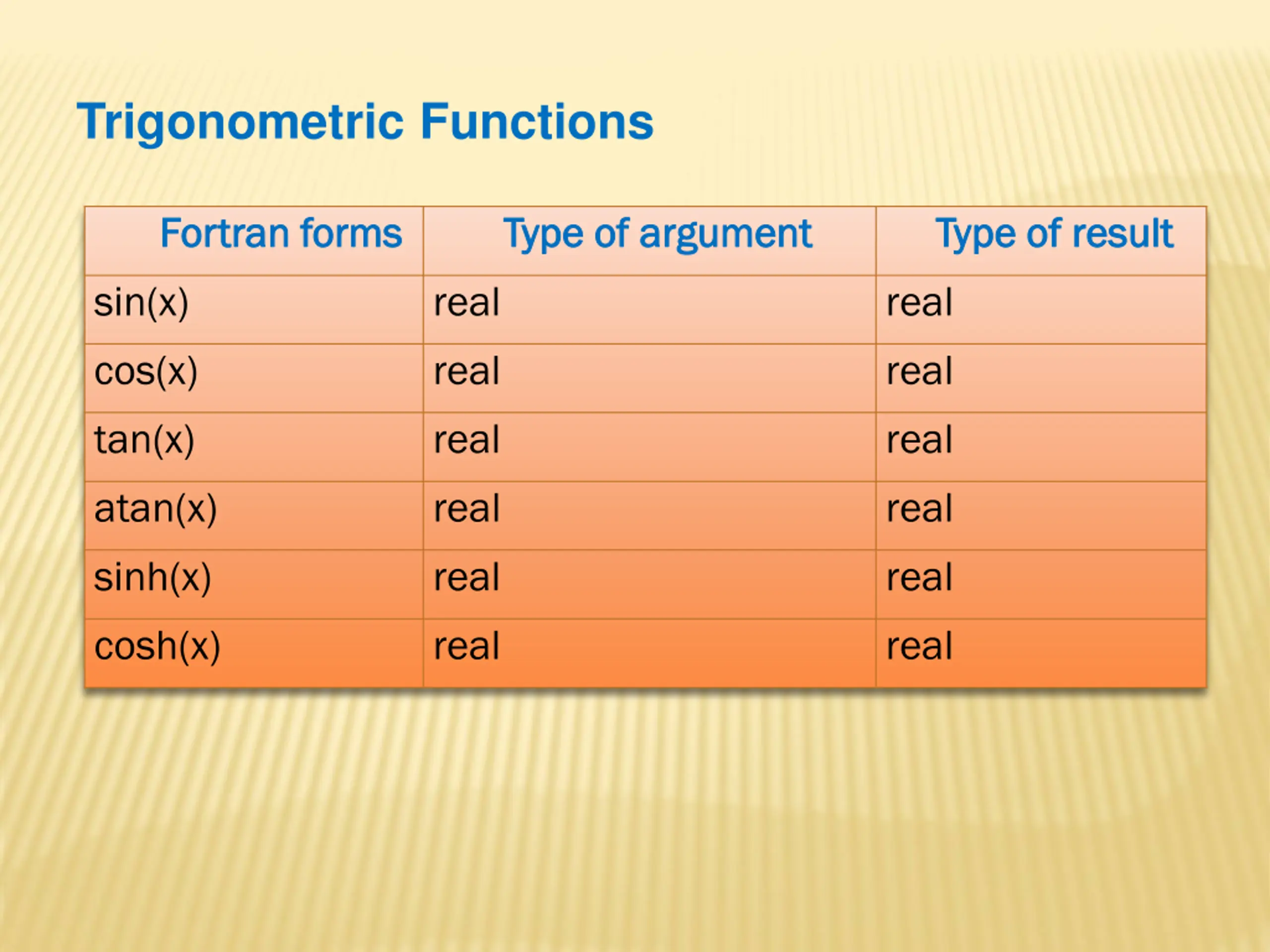 Trigonometric Functions

| Fortran forms | Type of argument | Type of result |
|---|---|---|
| sin(x) | real | real |
| cos(x) | real | real |
| tan(x) | real | real |
| atan(x) | real | real |
| sinh(x) | real | real |
| cosh(x) | real | real |